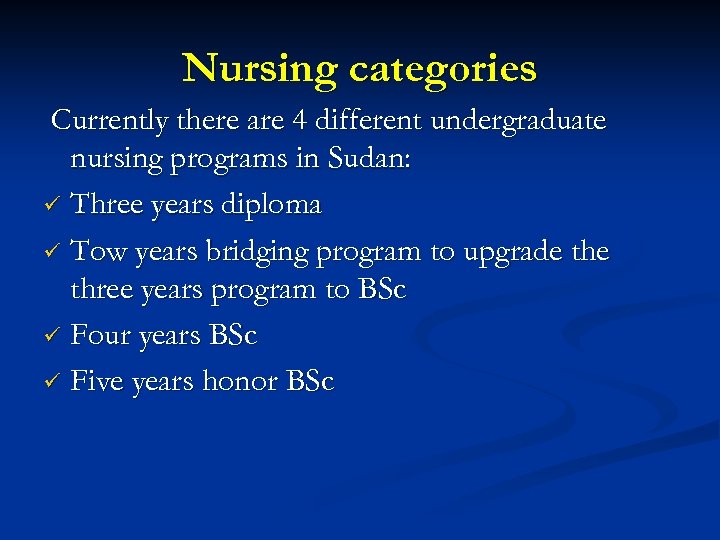 Nursing categories

Currently there are 4 different undergraduate nursing programs in Sudan:

✓ Three years diploma

✓ Tow years bridging program to upgrade the three years program to BSc

✓ Four years BSc

✓ Five years honor BSc